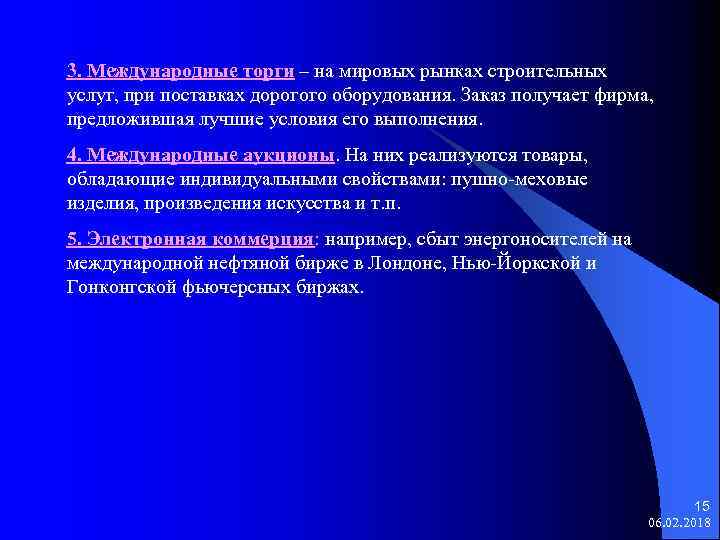 3. Международные торги – на мировых рынках строительных услуг, при поставках дорогого оборудования. Заказ получает фирма, предложившая лучшие условия его выполнения.

4. Международные аукционы. На них реализуются товары, обладающие индивидуальными свойствами: пушно-меховые изделия, произведения искусства и т.п.

5. Электронная коммерция: например, сбыт энергоносителей на международной нефтяной бирже в Лондоне, Нью-Йоркской и Гонконгской фьючерсных биржах.

15
06.02.2018